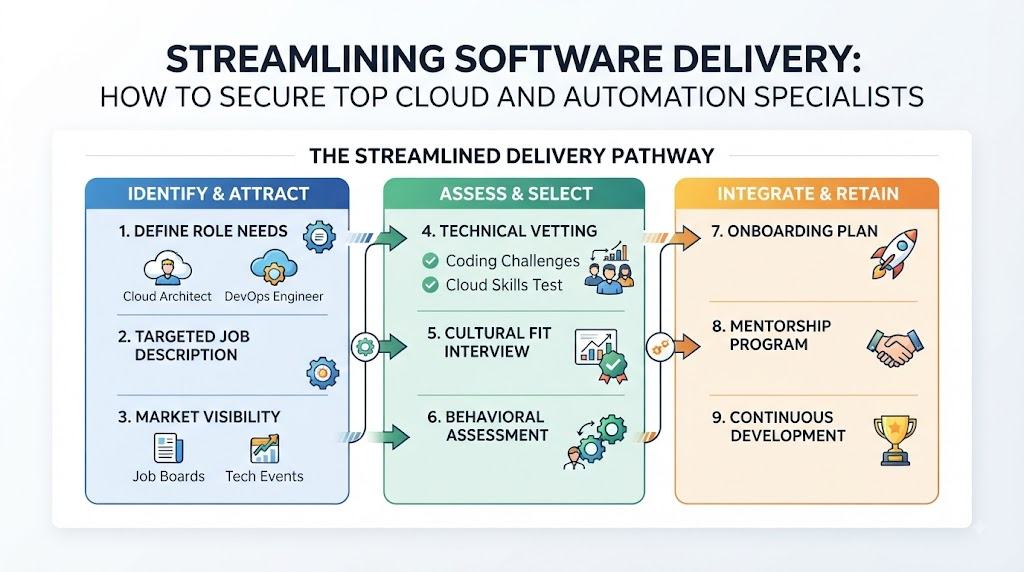 STREAMLINING SOFTWARE DELIVERY:
HOW TO SECURE TOP CLOUD AND AUTOMATION SPECIALISTS

THE STREAMLINED DELIVERY PATHWAY

IDENTIFY & ATTRACT

1. DEFINE ROLE NEEDS

Cloud Architect DevOps Engineer

2. TARGETED JOB DESCRIPTION

3. MARKET VISIBILITY

Job Boards Tech Events

ASSESS & SELECT

4. TECHNICAL VETTING

Coding Challenges

Cloud Skills Test

5. CULTURAL FIT INTERVIEW

6. BEHAVIORAL ASSESSMENT

INTEGRATE & RETAIN

7. ONBOARDING PLAN

8. MENTORSHIP PROGRAM

9. CONTINUOUS DEVELOPMENT